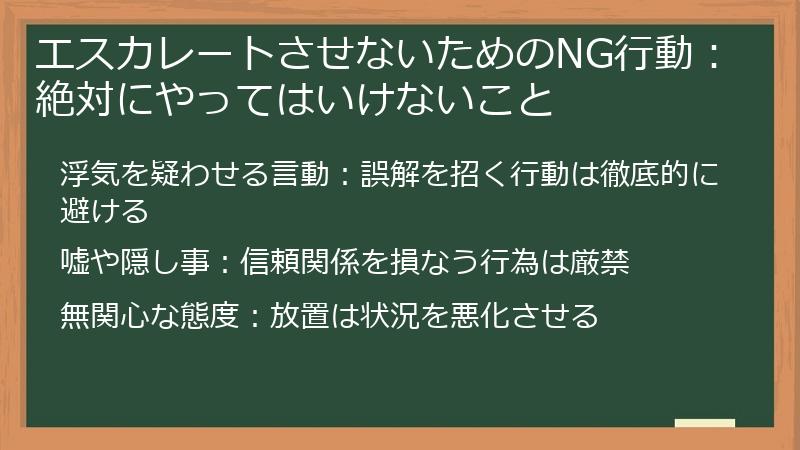 エスカレートさせないためのNG行動：絶対にやってはいけないこと

浮気を疑わせる言動：誤解を招く行動は徹底的に避ける

嘘や隠し事：信頼関係を損なう行為は厳禁

無関心な態度：放置は状況を悪化させる